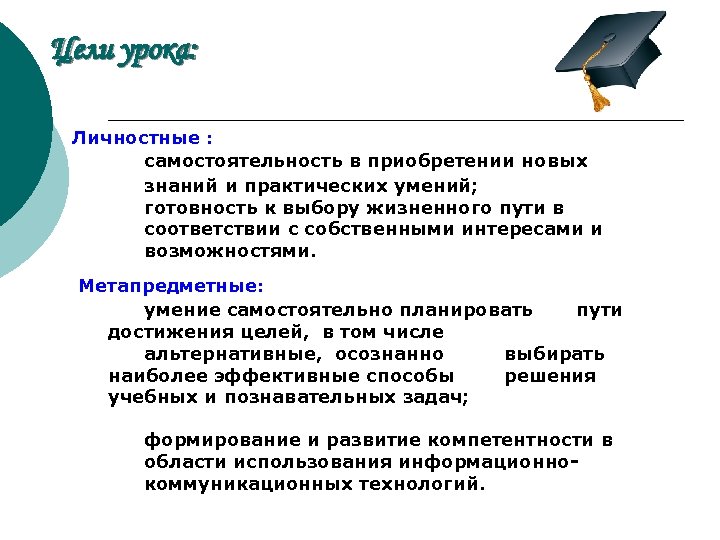 Цели урока:

Личностные :

самостоятельность в приобретении новых знаний и практических умений;
готовность к выбору жизненного пути в соответствии с собственными интересами и возможностями.

Метапредметные:

умение самостоятельно планировать пути достижения целей, в том числе альтернативные, осознанно выбирать наиболее эффективные способы решения учебных и познавательных задач;

формирование и развитие компетентности в области использования информационно-коммуникационных технологий.